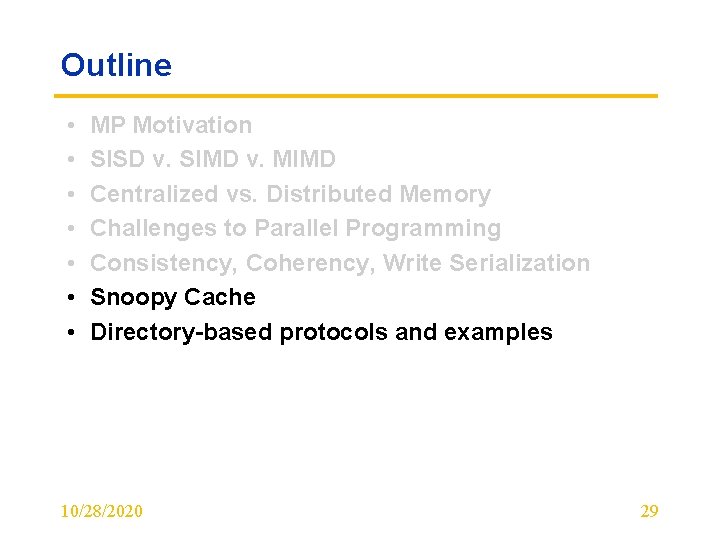 Outline

• MP Motivation
• SISD v. SIMD v. MIMD
• Centralized vs. Distributed Memory
• Challenges to Parallel Programming
• Consistency, Coherency, Write Serialization
• Snoopy Cache
• Directory-based protocols and examples

10/28/2020

29